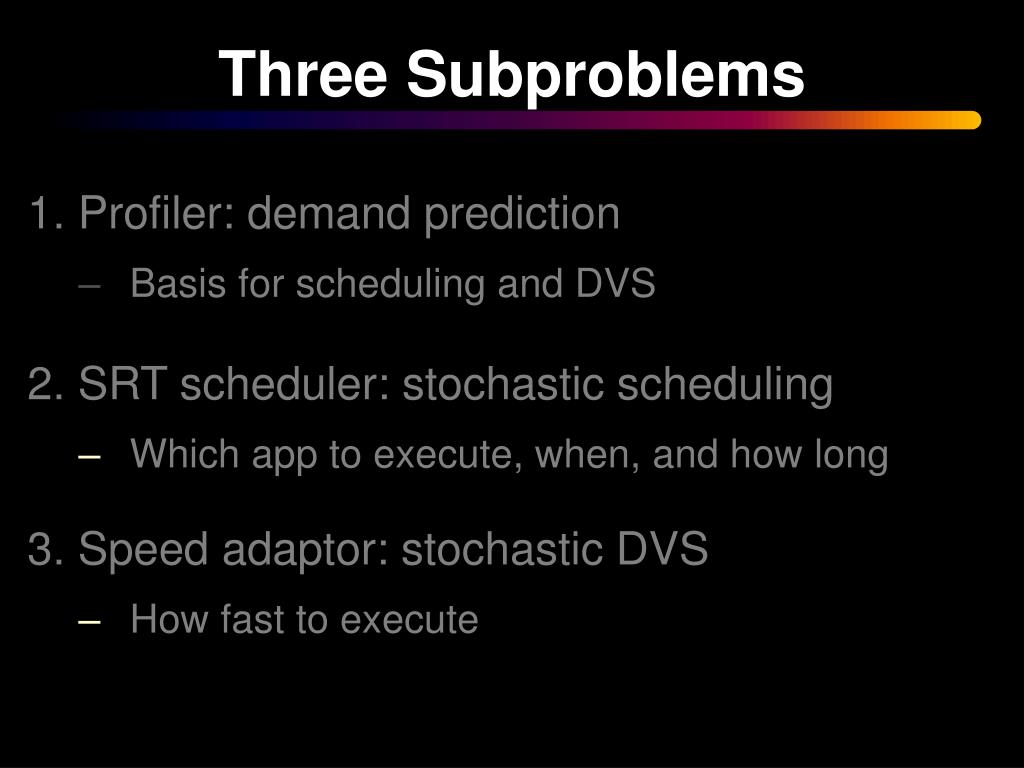 Three Subproblems

1. Profiler: demand prediction
– Basis for scheduling and DVS

2. SRT scheduler: stochastic scheduling
– Which app to execute, when, and how long

3. Speed adaptor: stochastic DVS
– How fast to execute